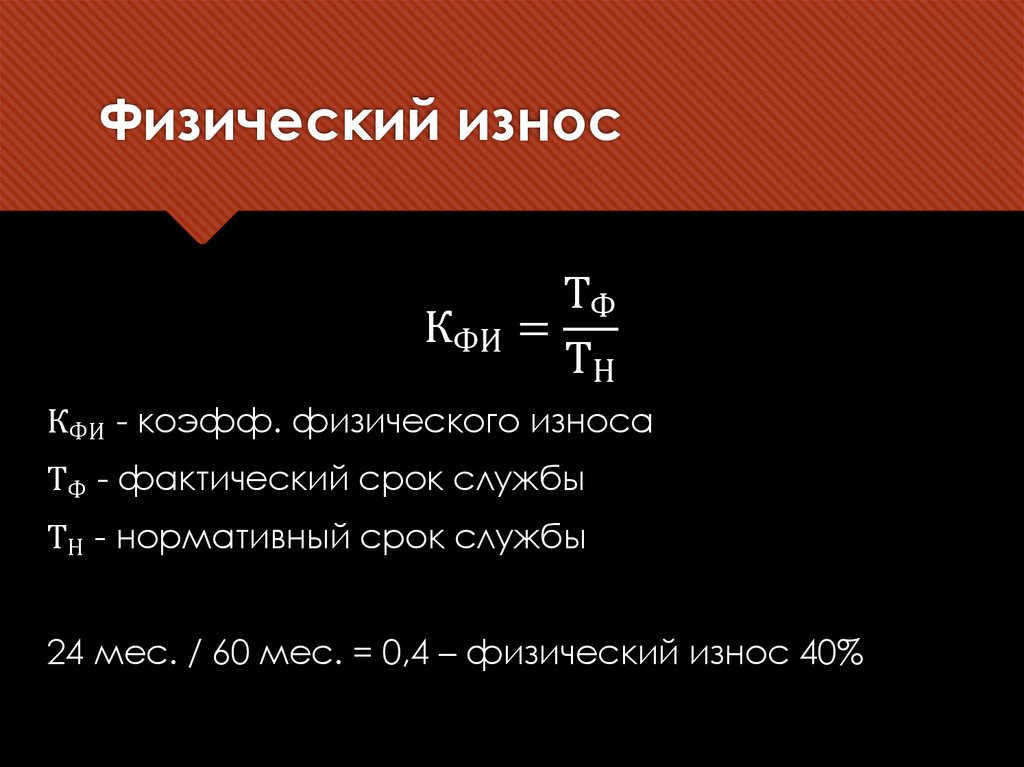 Физический износ

$К_{ФИ} = \frac{Т_Ф}{Т_Н}$

$К_{ФИ}$ - коэфф. физического износа

$Т_Ф$ - фактический срок службы

$Т_Н$ - нормативный срок службы

24 мес. / 60 мес. = 0,4 – физический износ 40%